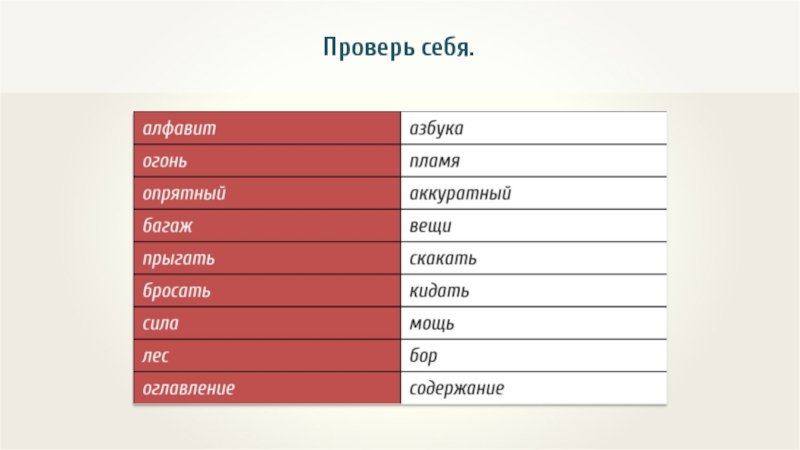 Проверь себя.

| алфавит | азбука |
|---|---|
| огонь | пламя |
| опрятный | аккуратный |
| багаж | вещи |
| прыгать | скакать |
| бросать | кидать |
| сила | мощь |
| лес | бор |
| оглавление | содержание |